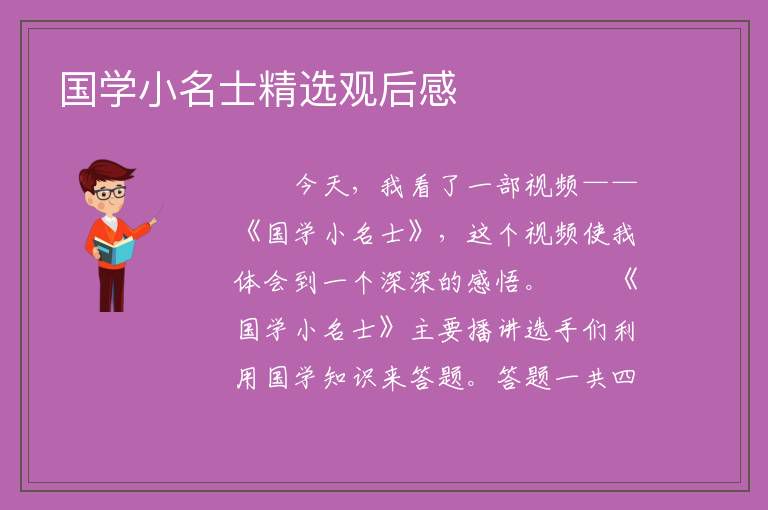 国学小名士精选观后感

今天，我看了一部视频——《国学小名士》，这个视频使我体会到一个深深的感悟。　《国学小名士》主要播讲选手们利用国学知识来答题。答题一共四